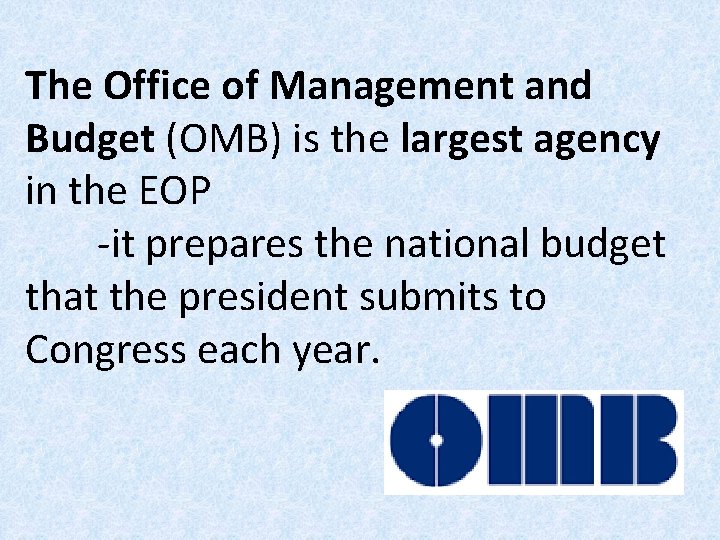 The Office of Management and Budget (OMB) is the largest agency in the EOP

-it prepares the national budget that the president submits to Congress each year.

OMB